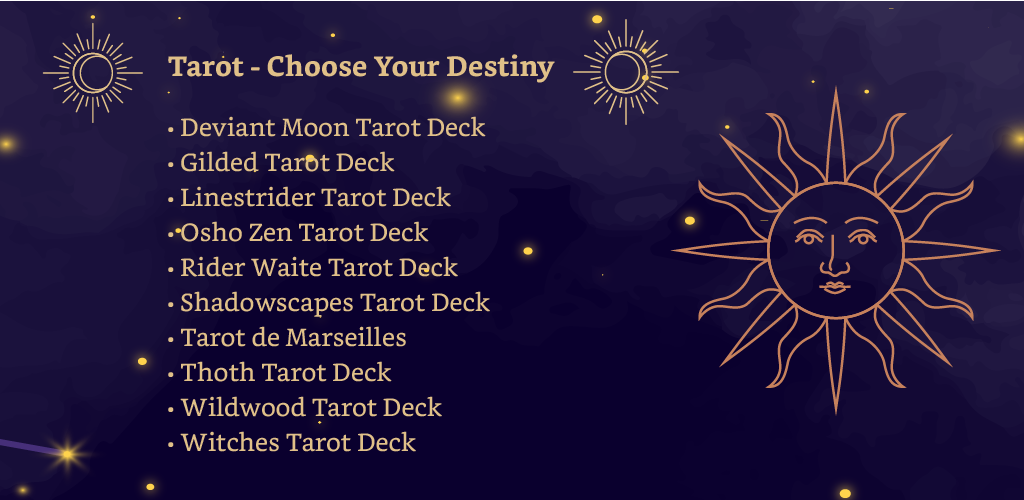 Tarot - Choose Your Destiny

• Deviant Moon Tarot Deck
• Gilded Tarot Deck
• Linestrider Tarot Deck
• Osho Zen Tarot Deck
• Rider Waite Tarot Deck
• Shadowscapes Tarot Deck
• Tarot de Marseilles
• Thoth Tarot Deck
• Wildwood Tarot Deck
• Witches Tarot Deck